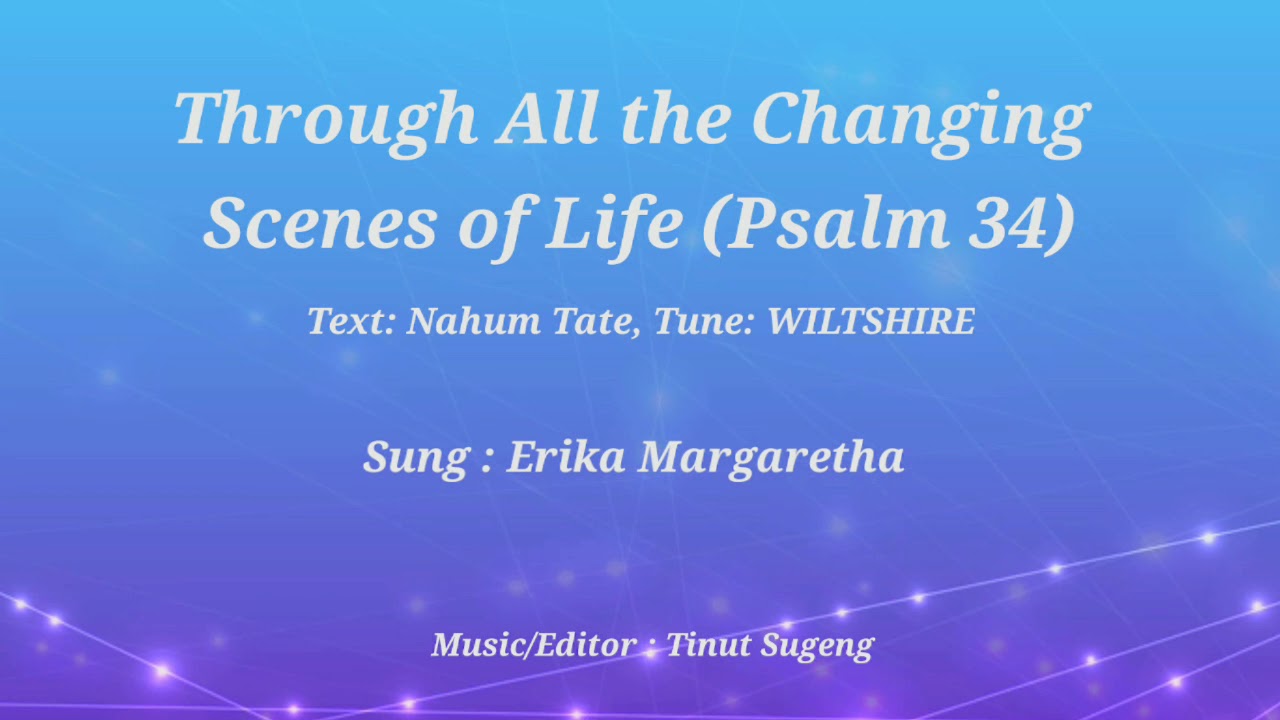 Through All the Changing Scenes of Life (Psalm 34)

Text: Nahum Tate, Tune: WILTSHIRE

Sung : Erika Margaretha

Music/Editor : Tinut Sugeng